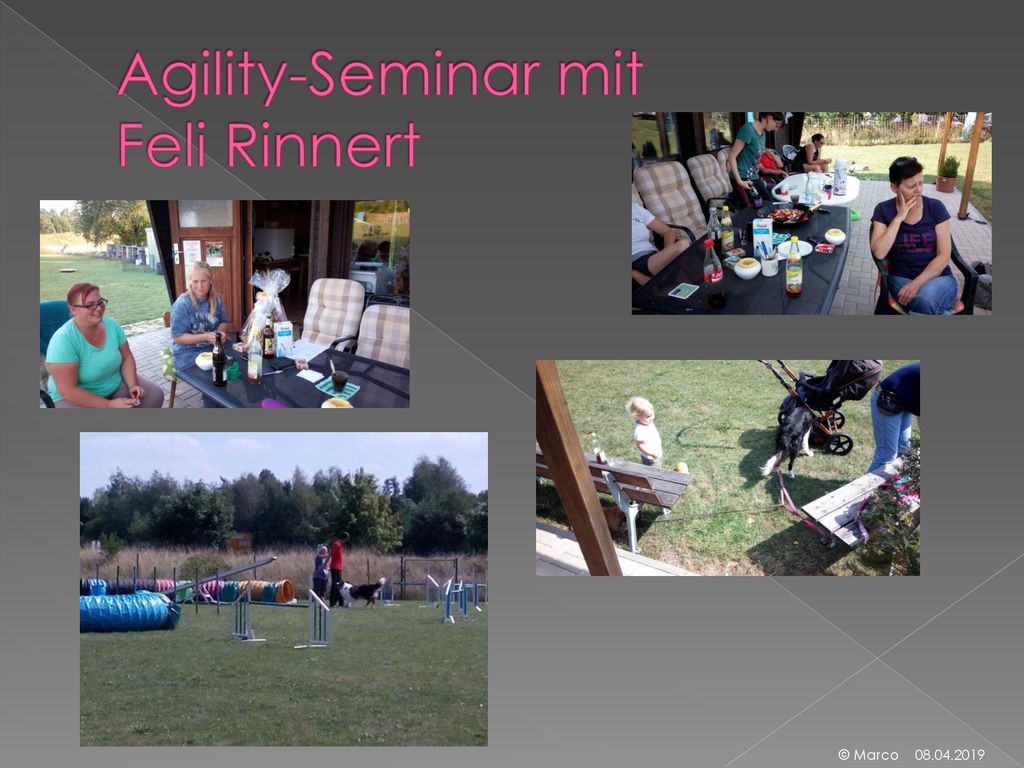 Agility-Seminar mit Feli Rinnert

© Marco 08.04.2019